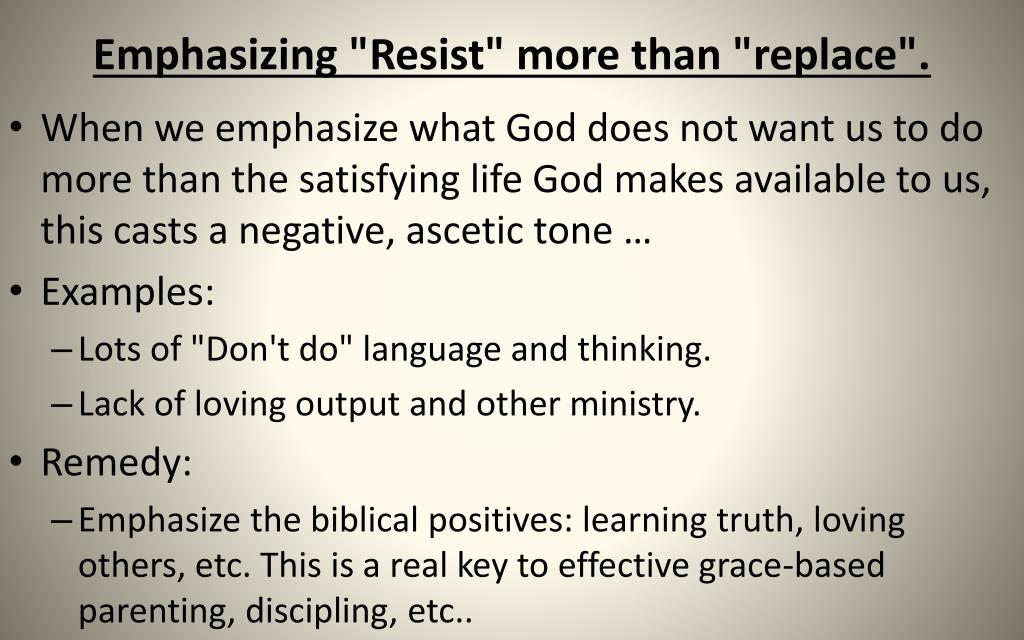 Emphasizing "Resist" more than "replace".

• When we emphasize what God does not want us to do more than the satisfying life God makes available to us, this casts a negative, ascetic tone …
• Examples:
– Lots of "Don't do" language and thinking.
– Lack of loving output and other ministry.
• Remedy:
– Emphasize the biblical positives: learning truth, loving others, etc. This is a real key to effective grace-based parenting, discipling, etc..